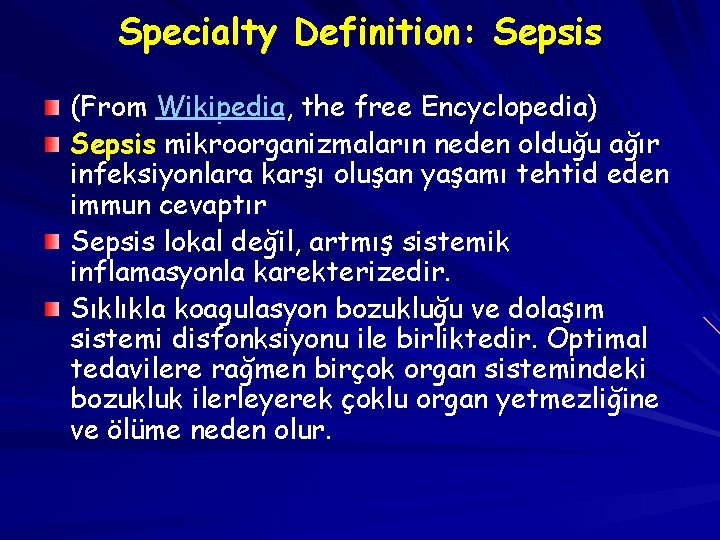 Specialty Definition: Sepsis

(From Wikipedia, the free Encyclopedia)

Sepsis mikroorganizmaların neden olduğu ağır infeksiyonlara karşı oluşan yaşamı tehtid eden immun cevaptır

Sepsis lokal değil, artmış sistemik inflamasyonla karekterizedir.

Sıklıkla koagulasyon bozukluğu ve dolaşım sistemi disfonksiyonu ile birliktedir. Optimal tedavilere rağmen birçok organ sistemindeki bozukluk ilerleyerek çoklu organ yetmezliğine ve ölüme neden olur.